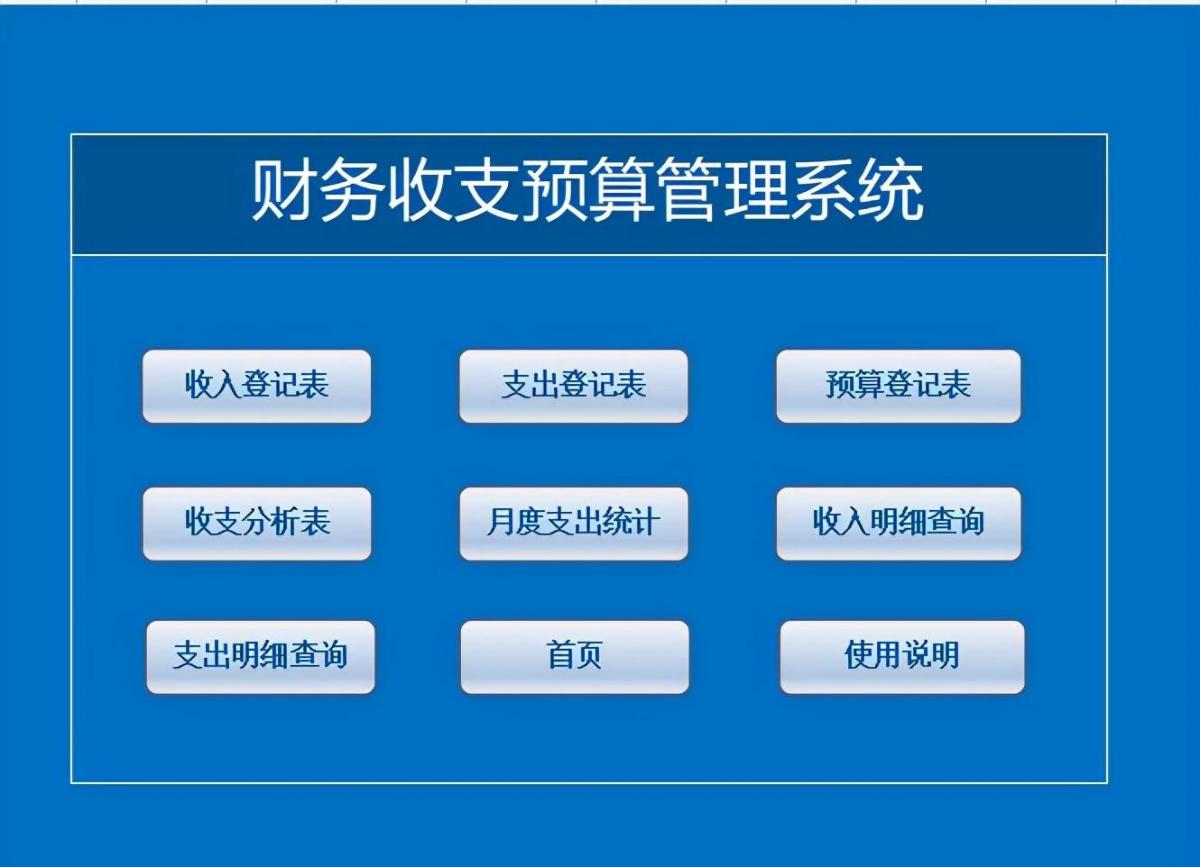 财务收支预算管理系统

收入登记表

支出登记表

预算登记表

收支分析表

月度支出统计

收入明细查询

支出明细查询

首页

使用说明